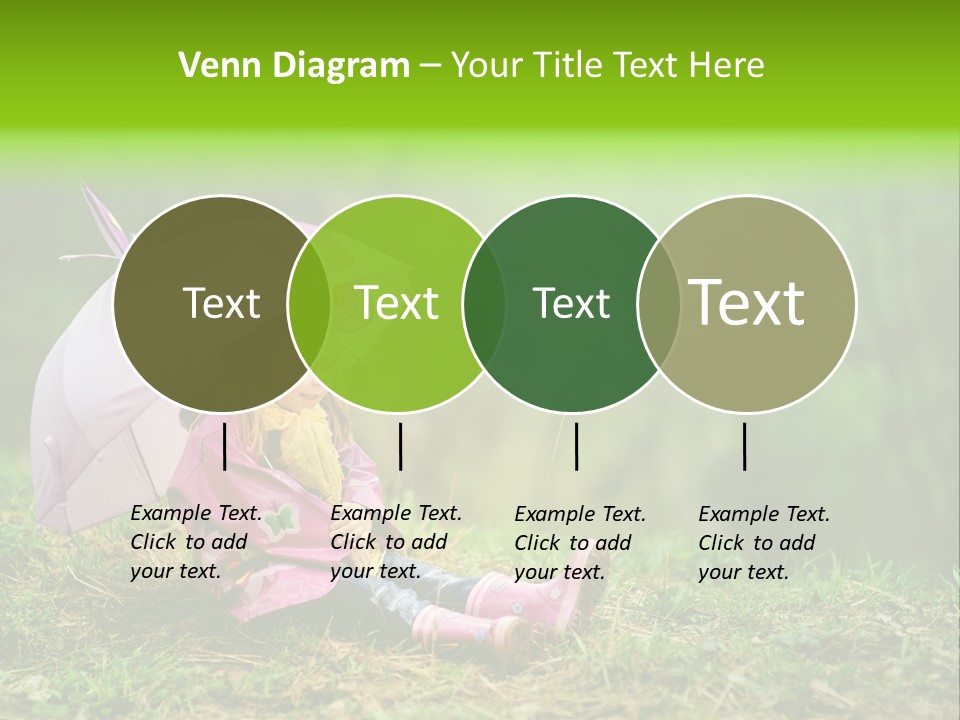 Venn Diagram – Your Title Text Here

Text

Text

Text

Text

Example Text. Click to add your text.

Example Text. Click to add your text.

Example Text. Click to add your text.

Example Text. Click to add your text.